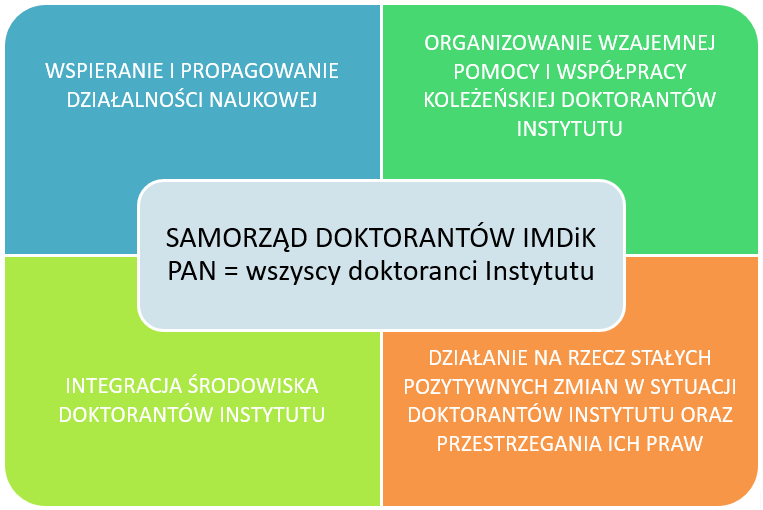 WSPIERANIE I PROPAGOWANIE DZIAŁALNOŚCI NAUKOWEJ

ORGANIZOWANIE WZAJEMNEJ POMOCY I WSPÓŁPRACY KOLEŻEŃSKIEJ DOKTORANTÓW INSTYTUTU

SAMORZĄD DOKTORANTÓW IMDiK PAN = wszyscy doktoranci Instytutu

INTEGRACJA ŚRODOWISKA DOKTORANTÓW INSTYTUTU

DZIAŁANIE NA RZECZ STAŁYCH POZYTYWNYCH ZMIAN W SYTUACJI DOKTORANTÓW INSTYTUTU ORAZ PRZESTRZEGANIA ICH PRAW